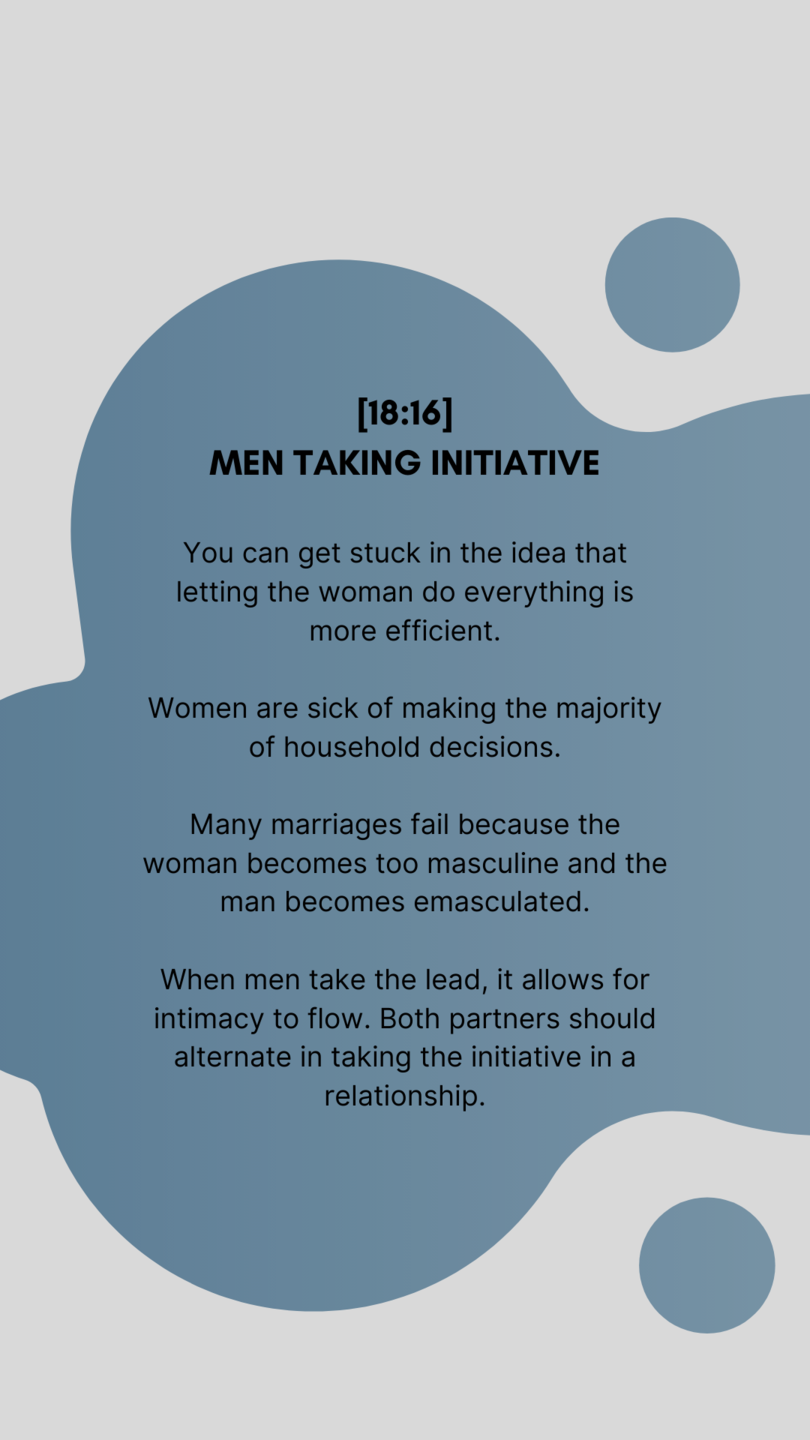 [18:16]
MEN TAKING INITIATIVE

You can get stuck in the idea that letting the woman do everything is more efficient.

Women are sick of making the majority of household decisions.

Many marriages fail because the woman becomes too masculine and the man becomes emasculated.

When men take the lead, it allows for intimacy to flow. Both partners should alternate in taking the initiative in a relationship.